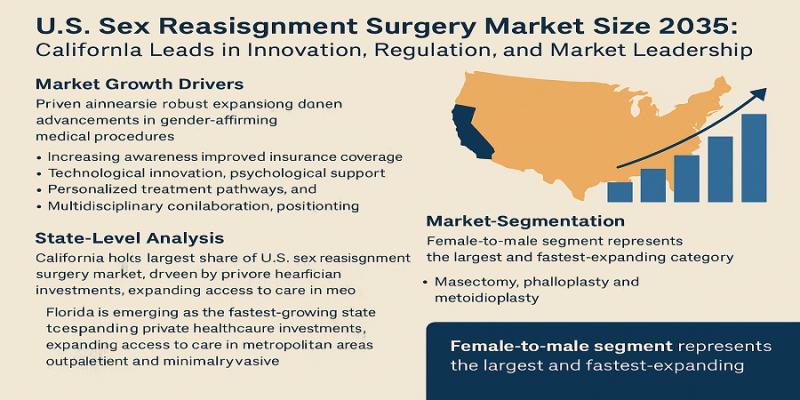 U.S. Sex Reasisgnment Surgery Market Size 2035:
Californla Leads in Innovation, Regulation, and Market Leadership

Market Growth Drivers

Priven ainnearsie robust expansiong danen advancements in gender-affirming medical procedures

• Increasing awareness improved insurance coverage
• Technological innovation, psychological support
• Personalized treatment pathways, and
• Multidisciplinary conilaboration, positionting

State-Level Analysis

California holks largest share of U.S. sex reasisgnment surgery market, drveen by privore hearfician investments, expanding access to care in meo

Florida is emerging as the fastest-growing state tcespanding private healthcaure investments, expanding access to care in metropolitan areas outpaletient and minimalryvasive

Market-Segmentation

Female-to-male segment represents the largest and fastest-expanding category

• Masectomy, phalloplasty and metoidioplasty

Female-to-male segment represents the largest and fastest-expanding